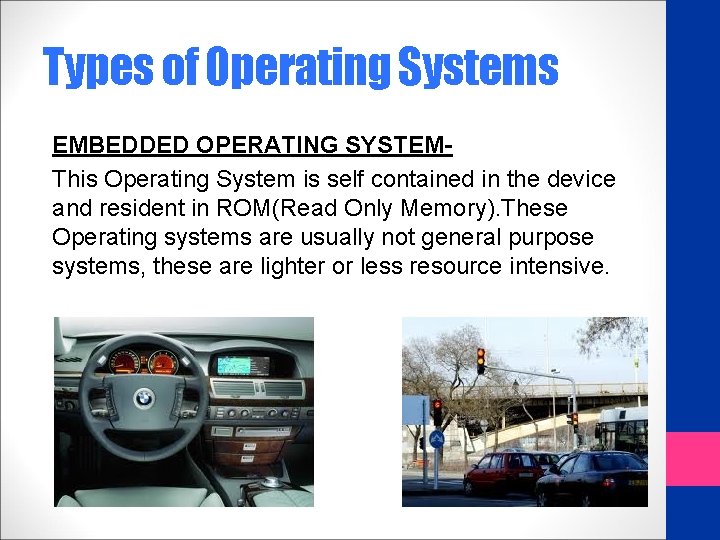 Types of Operating Systems

EMBEDDED OPERATING SYSTEM-

This Operating System is self contained in the device and resident in ROM(Read Only Memory).These Operating systems are usually not general purpose systems, these are lighter or less resource intensive.